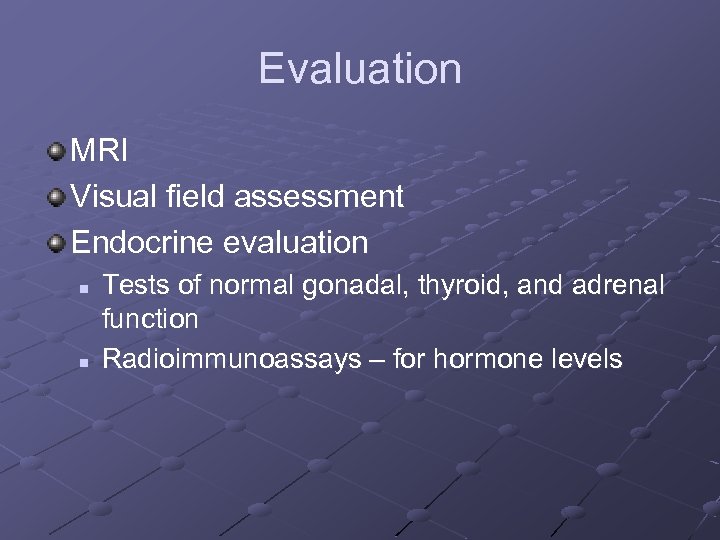 Evaluation

MRI
Visual field assessment
Endocrine evaluation
Tests of normal gonadal, thyroid, and adrenal function
Radioimmunoassays – for hormone levels